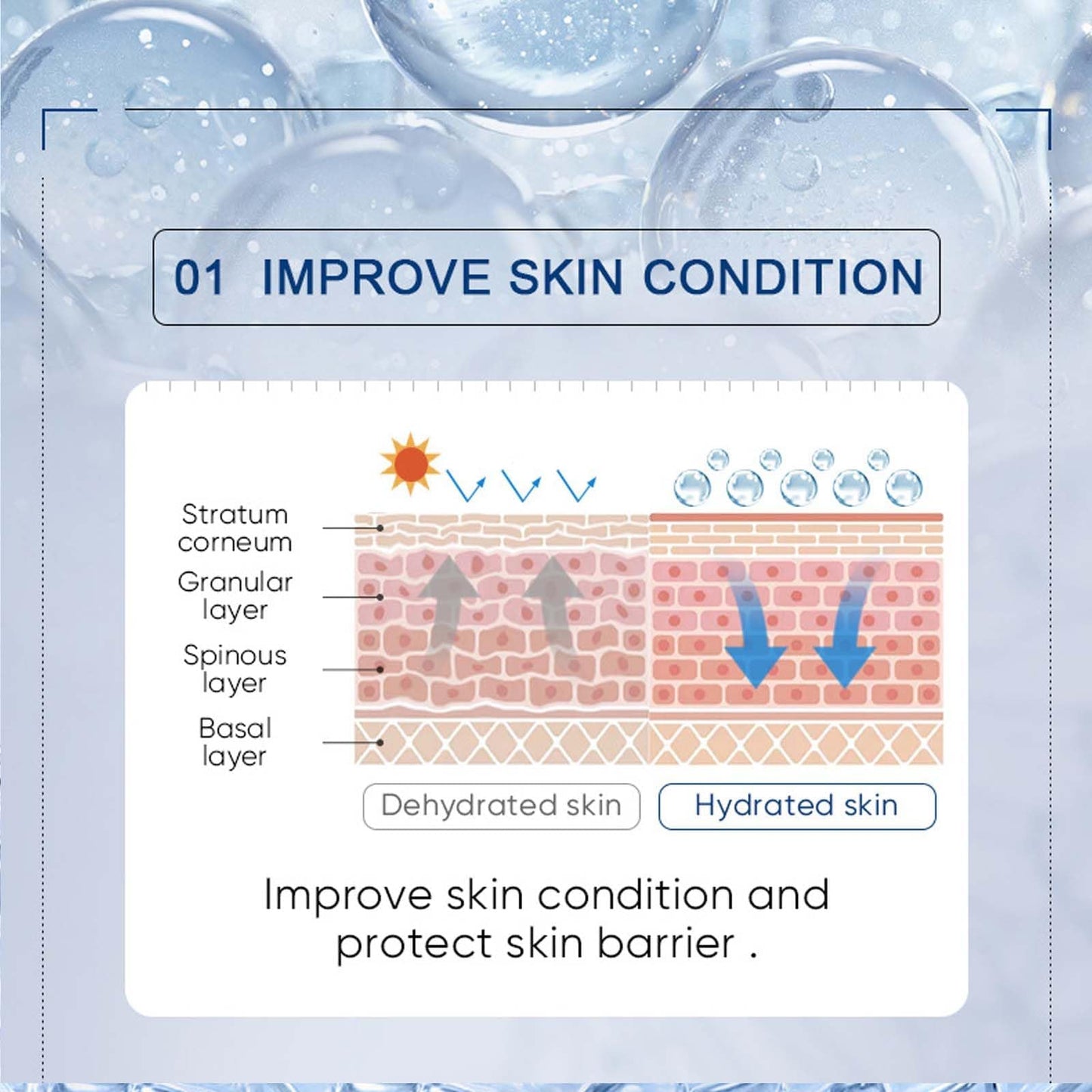 01 IMPROVE SKIN CONDITION

Stratum corneum

Granular layer

Spinous layer

Basal layer

Dehydrated skin

Hydrated skin

Improve skin condition and protect skin barrier .